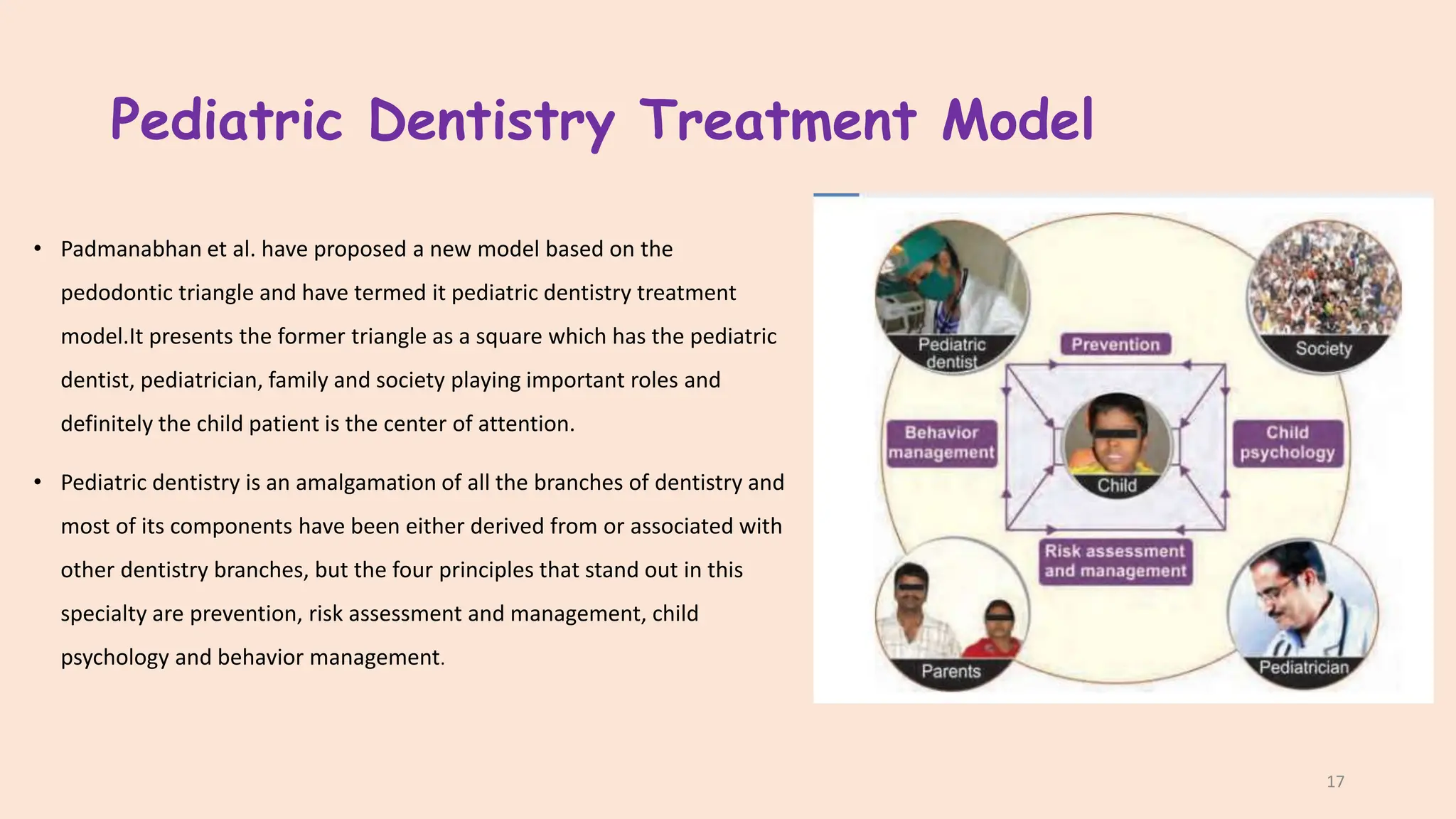 Pediatric Dentistry Treatment Model

• Padmanabhan et al. have proposed a new model based on the pedodontic triangle and have termed it pediatric dentistry treatment model.It presents the former triangle as a square which has the pediatric dentist, pediatrician, family and society playing important roles and definitely the child patient is the center of attention.

• Pediatric dentistry is an amalgamation of all the branches of dentistry and most of its components have been either derived from or associated with other dentistry branches, but the four principles that stand out in this specialty are prevention, risk assessment and management, child psychology and behavior management.

Pediatric dentist

Society

Prevention

Behavior management

Child

Child psychology

Risk assessment and management

Parents

Pediatrician

17